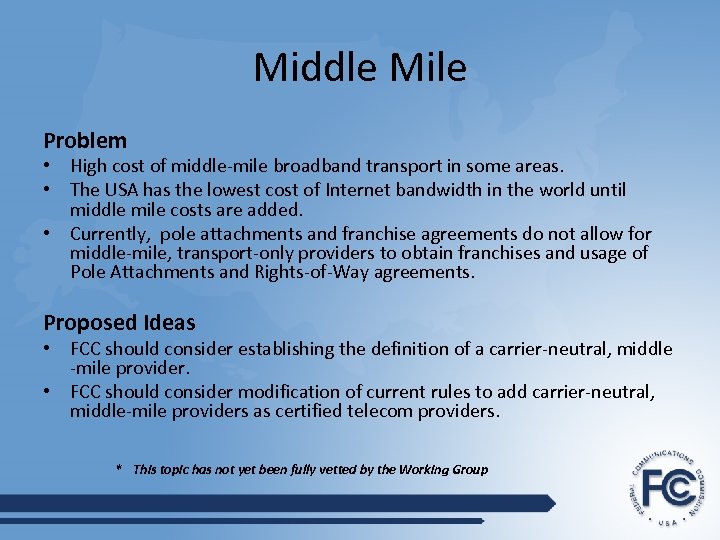 Middle Mile

Problem
• High cost of middle-mile broadband transport in some areas.
• The USA has the lowest cost of Internet bandwidth in the world until middle mile costs are added.
• Currently, pole attachments and franchise agreements do not allow for middle-mile, transport-only providers to obtain franchises and usage of Pole Attachments and Rights-of-Way agreements.

Proposed Ideas
• FCC should consider establishing the definition of a carrier-neutral, middle -mile provider.
• FCC should consider modification of current rules to add carrier-neutral, middle-mile providers as certified telecom providers.

* This topic has not yet been fully vetted by the Working Group

FEDERAL COMMUNICATIONS COMMISSION FCC USA